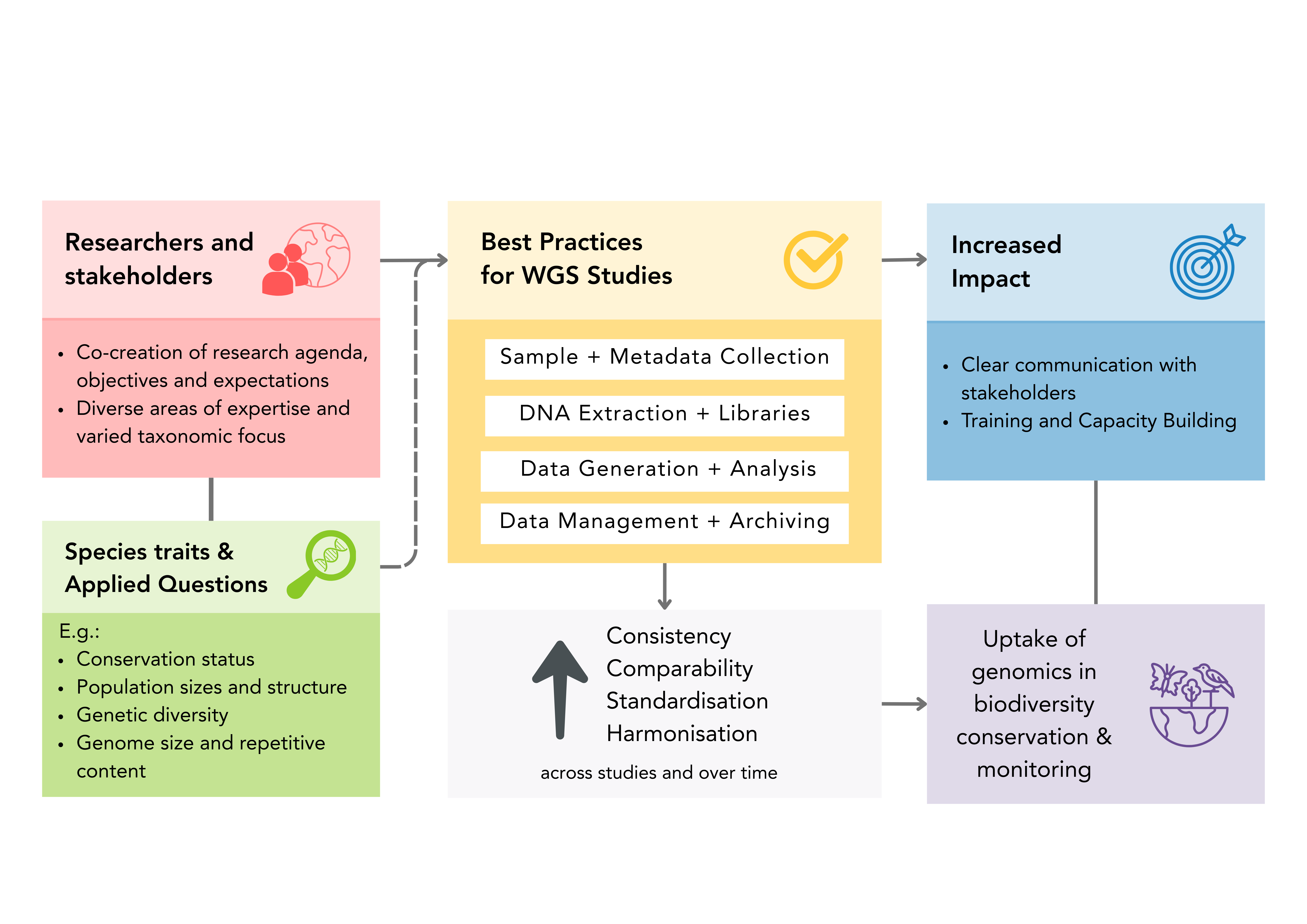 Researchers and stakeholders

- Co-creation of research agenda, objectives and expectations
- Diverse areas of expertise and varied taxonomic focus

Species traits & Applied Questions

E.g.:
- Conservation status
- Population sizes and structure
- Genetic diversity
- Genome size and repetitive content

Best Practices for WGS Studies

Sample + Metadata Collection

DNA Extraction + Libraries

Data Generation + Analysis

Data Management + Archiving

Consistency
Comparability
Standardisation
Harmonisation

across studies and over time

Increased Impact

- Clear communication with stakeholders
- Training and Capacity Building

Uptake of genomics in biodiversity conservation & monitoring